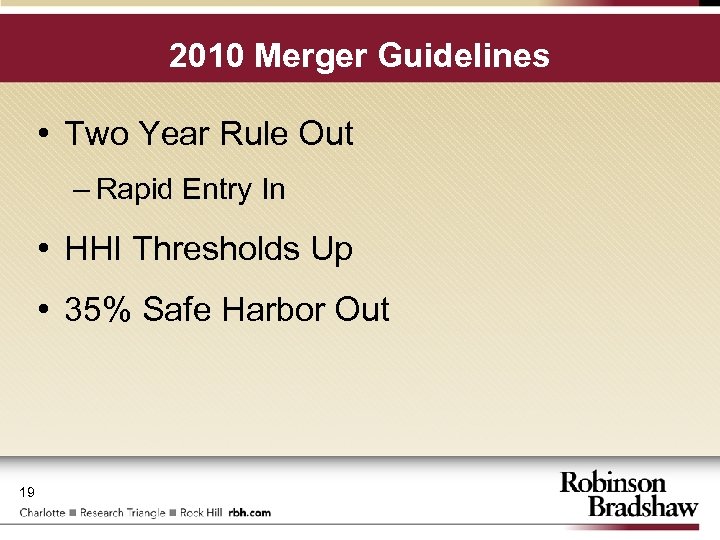 2010 Merger Guidelines

• Two Year Rule Out

– Rapid Entry In

• HHI Thresholds Up

• 35% Safe Harbor Out

19

Charlotte ■ Research Triangle ■ Rock Hill rbh.com

Robinson Bradshaw